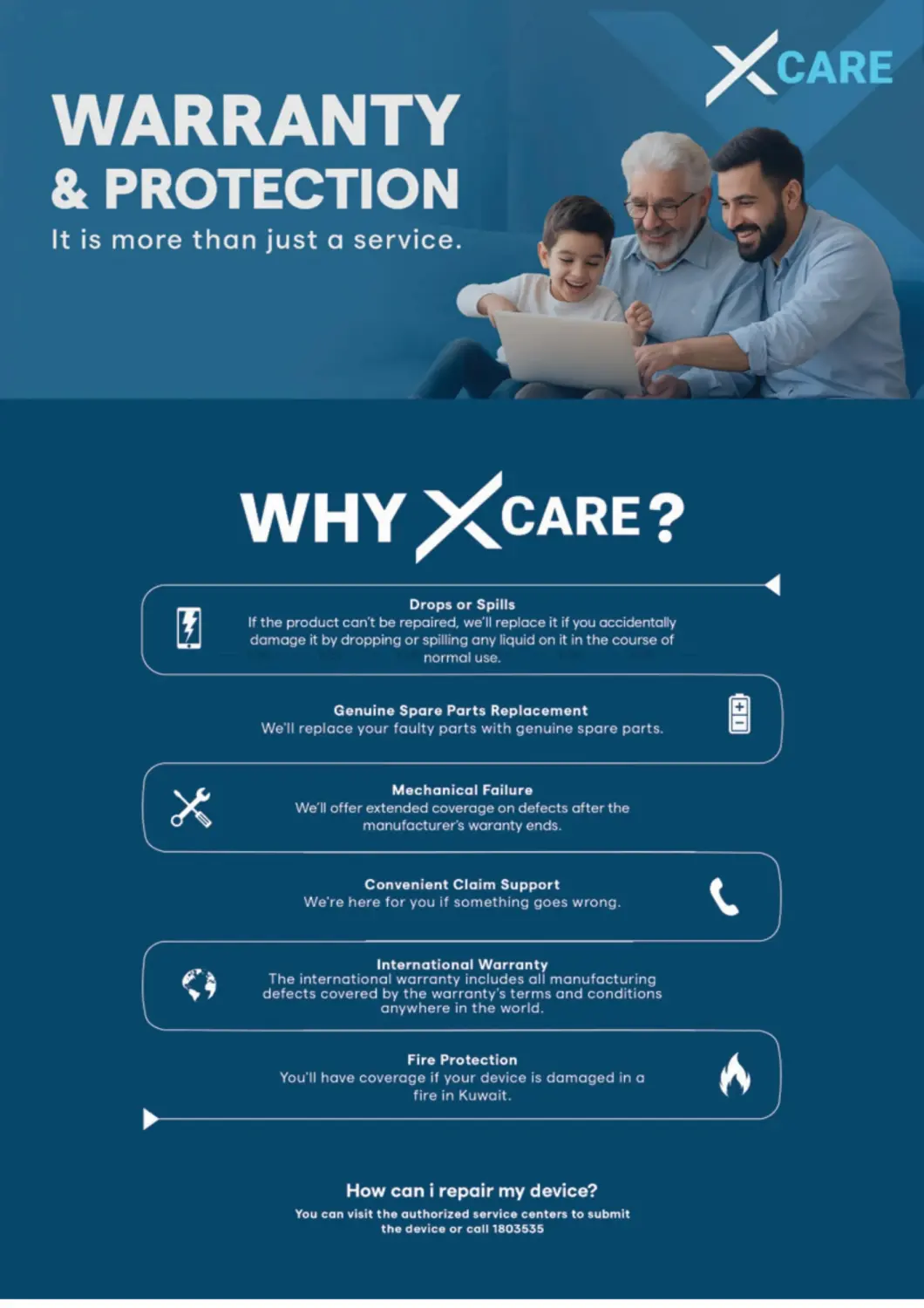 XCARE

WARRANTY & PROTECTION

It is more than just a service.

WHY XCARE?

Drops or Spills
If the product can't be repaired, we'll replace it if you accidentally damage it by dropping or spilling any liquid on it in the course of normal use.

Genuine Spare Parts Replacement
We'll replace your faulty parts with genuine spare parts.

Mechanical Failure
We'll offer extended coverage on defects after the manufacturer's waranty ends.

Convenient Claim Support
We're here for you if something goes wrong.

International Warranty
The international warranty includes all manufacturing defects covered by the warranty's terms and conditions anywhere in the world.

Fire Protection
You'll have coverage if your device is damaged in a fire in Kuwait.

How can i repair my device?
You can visit the authorized service centers to submit the device or call 1803535